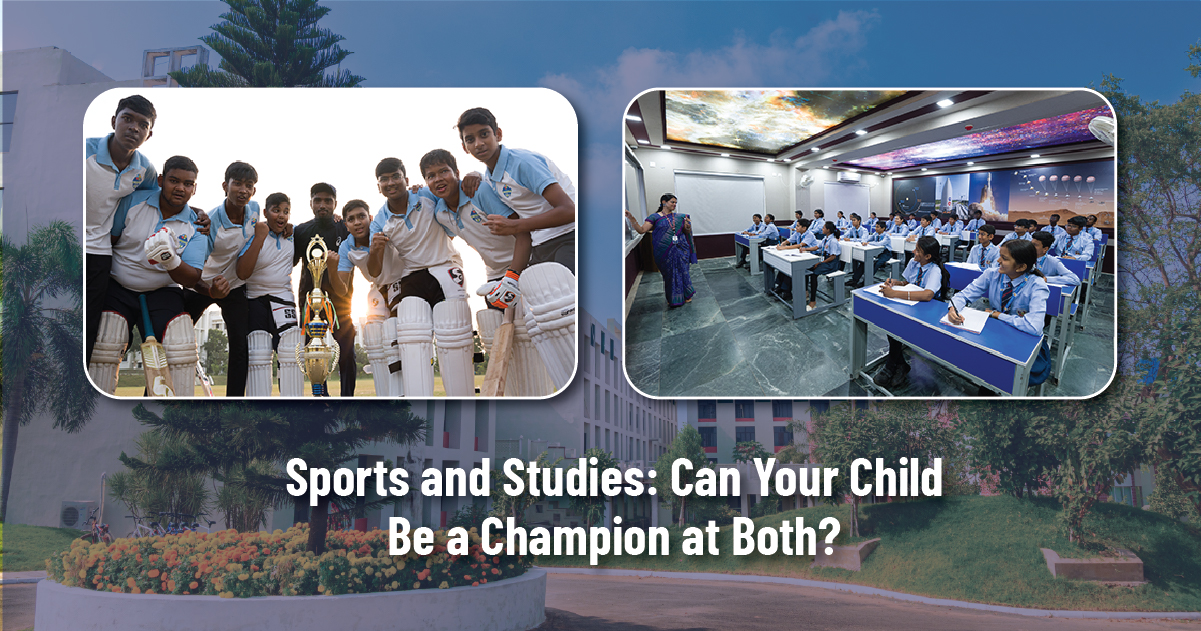 Sports and Studies: Can Your Child Be a Champion at Both?